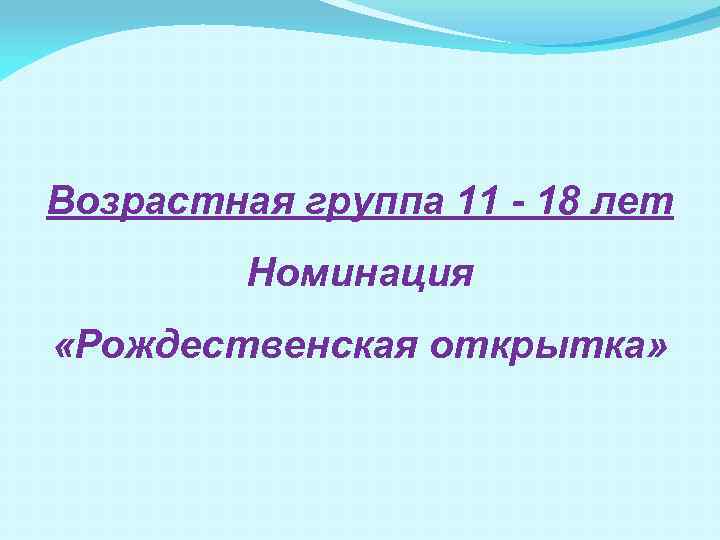 Возрастная группа 11 - 18 лет

Номинация

«Рождественская открытка»